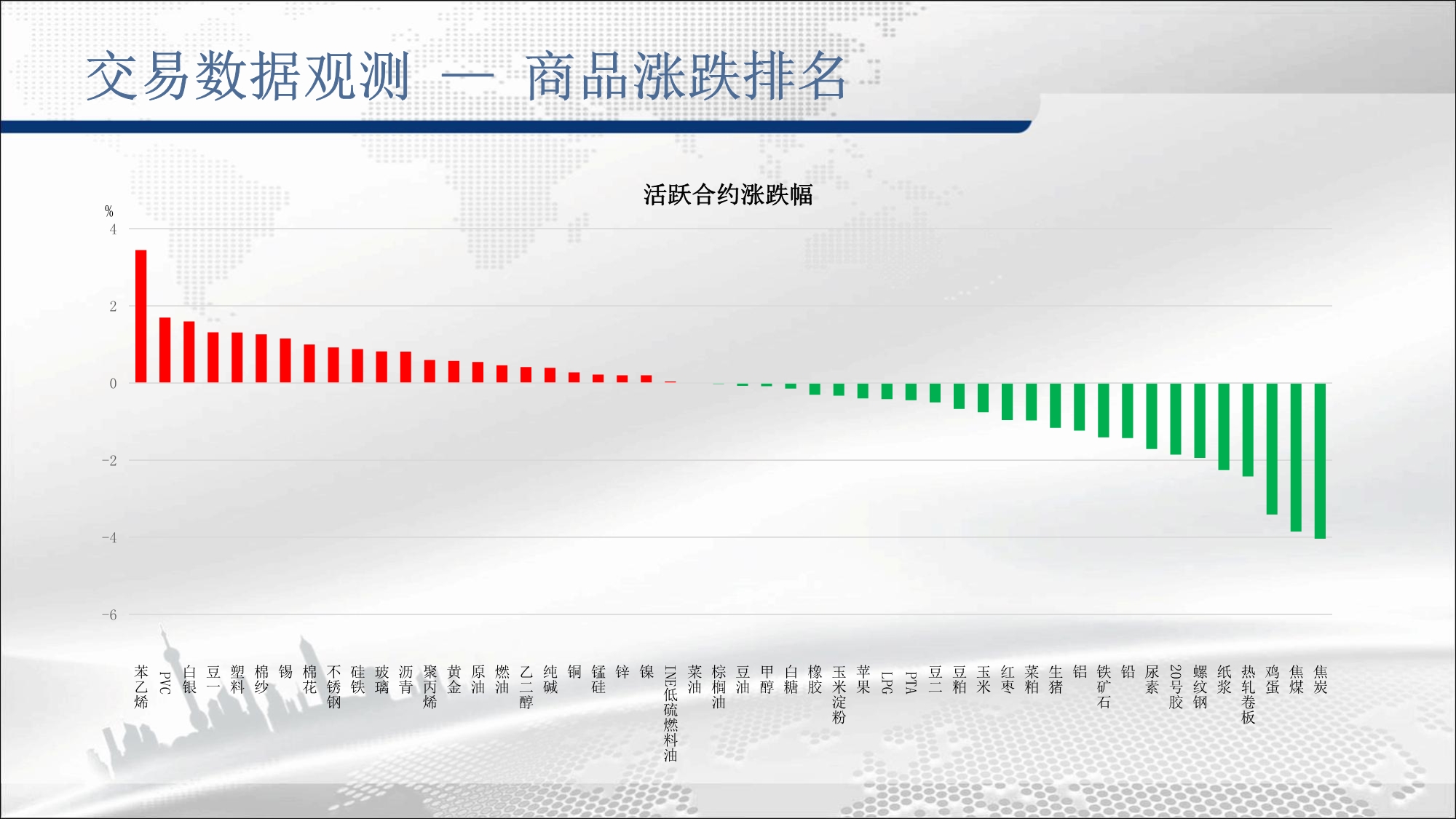 交易数据观测 — 商品涨跌排名

活跃合约涨跌幅

%
4
2
0
-2
-4
-6

苯乙烯
PVC
白银
豆一
塑料
棉纱
锡
棉花
不锈钢
硅铁
玻璃
沥青
聚丙烯
黄金
原油
燃油
乙二醇
纯碱
铜
锰硅
锌
镍
INE低硫燃料油
菜油
棕榈油
豆油
甲醇
白糖
橡胶
玉米淀粉
苹果
LPG
PTA
豆二
豆粕
玉米
红枣
菜粕
生猪
铝
铁矿石
铅
尿素
20号胶
螺纹钢
纸浆
热轧卷板
鸡蛋
焦煤
焦炭